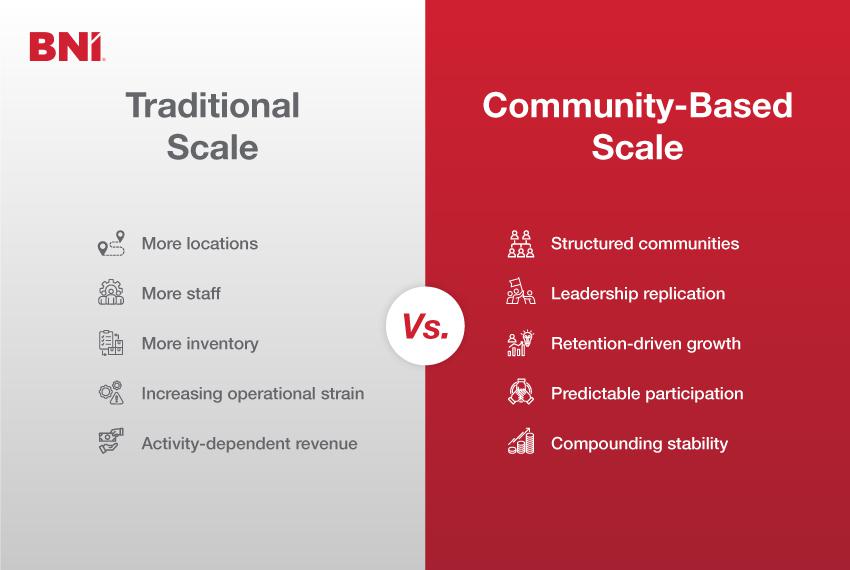 BNI

Traditional Scale

More locations

More staff

More inventory

Increasing operational strain

Activity-dependent revenue

Vs.

Community-Based Scale

Structured communities

Leadership replication

Retention-driven growth

Predictable participation

Compounding stability